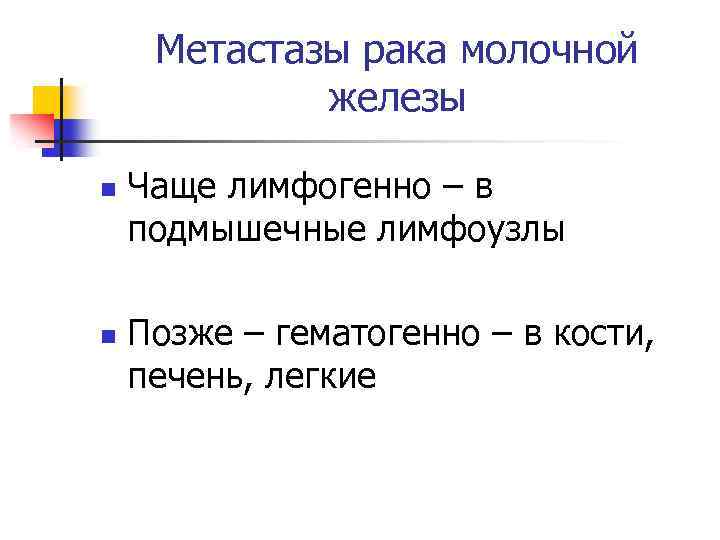 Метастазы рака молочной железы

- Чаще лимфогенно – в подмышечные лимфоузлы

- Позже – гематогенно – в кости, печень, легкие